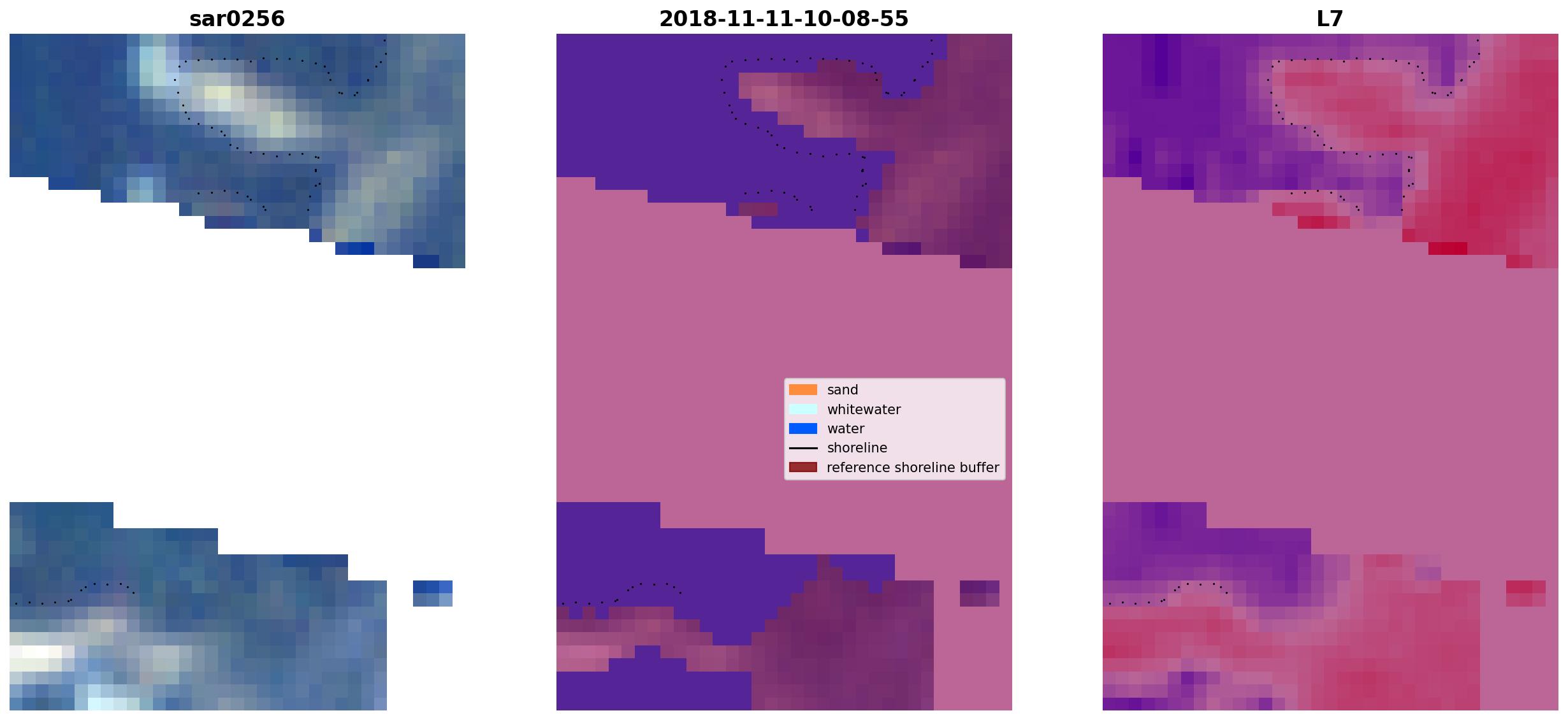 sar0256

2018-11-11-10-08-55

L7

sand
whitewater
water
shoreline
reference shoreline buffer